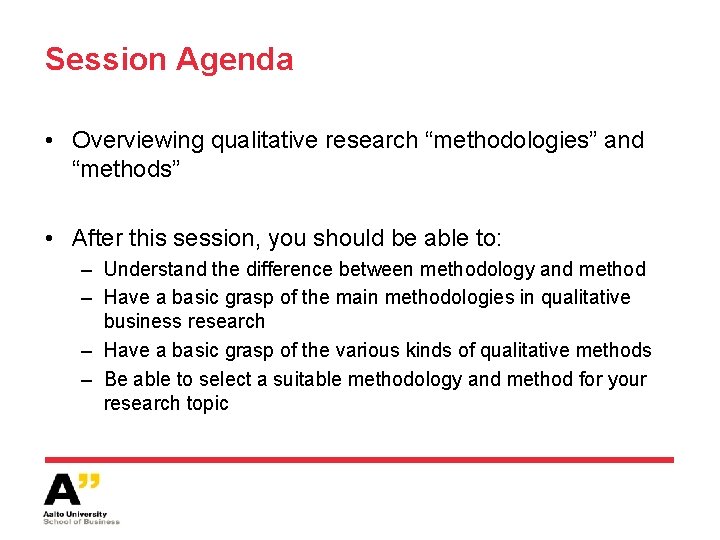 Session Agenda

• Overviewing qualitative research “methodologies” and “methods”

• After this session, you should be able to:
– Understand the difference between methodology and method
– Have a basic grasp of the main methodologies in qualitative business research
– Have a basic grasp of the various kinds of qualitative methods
– Be able to select a suitable methodology and method for your research topic

A”
Aalto University
School of Business